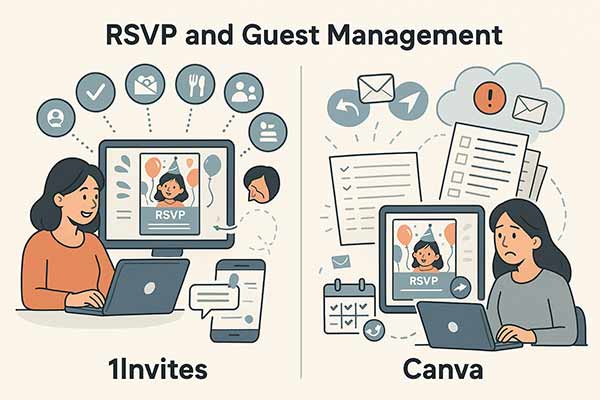 RSVP and Guest Management

RSVP

1Invites

RSVP

Canva